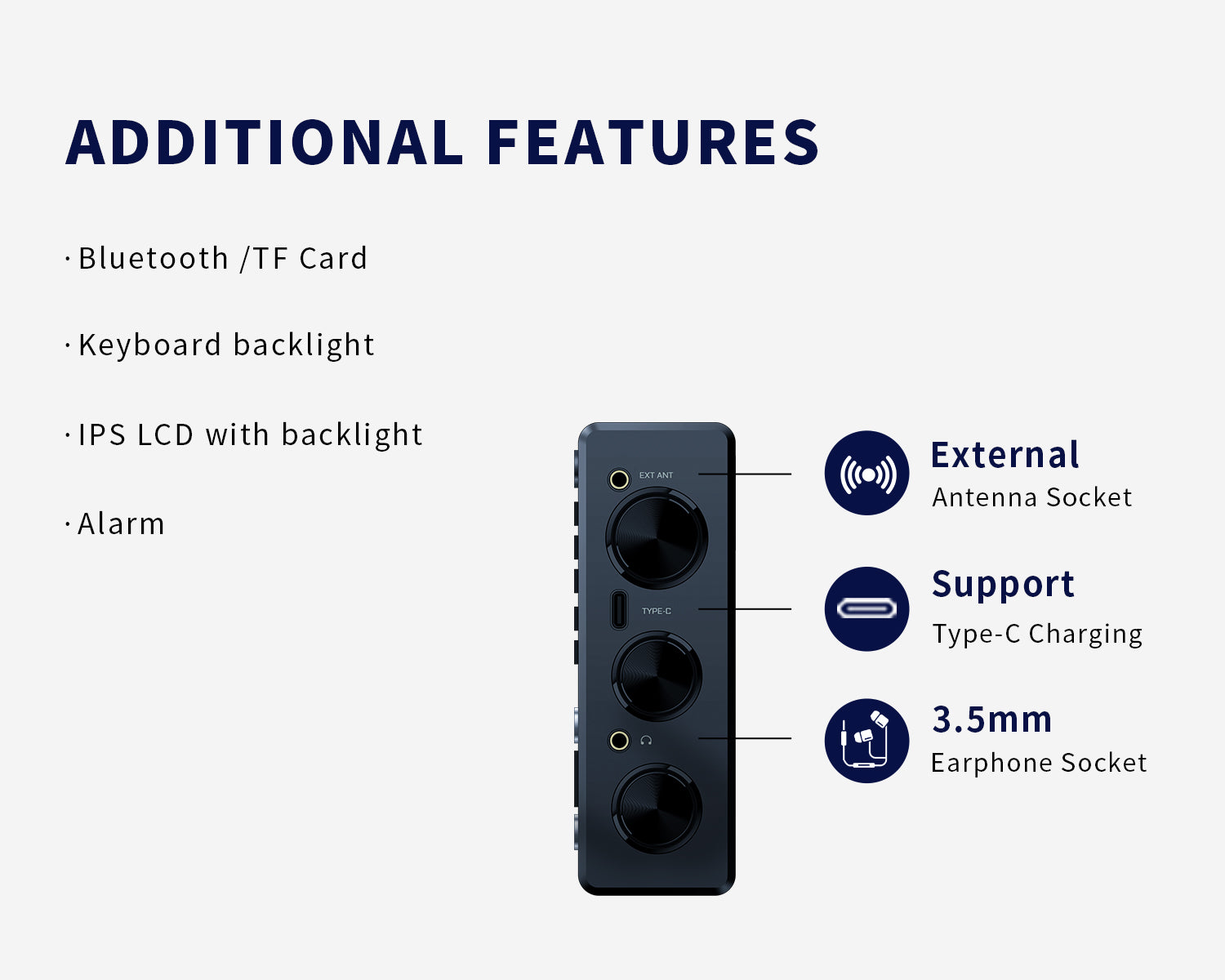 ADDITIONAL FEATURES

· Bluetooth /TF Card

· Keyboard backlight

· IPS LCD with backlight

· Alarm

EXT ANT

TYPE-C

External
Antenna Socket

Support
Type-C Charging

3.5mm
Earphone Socket